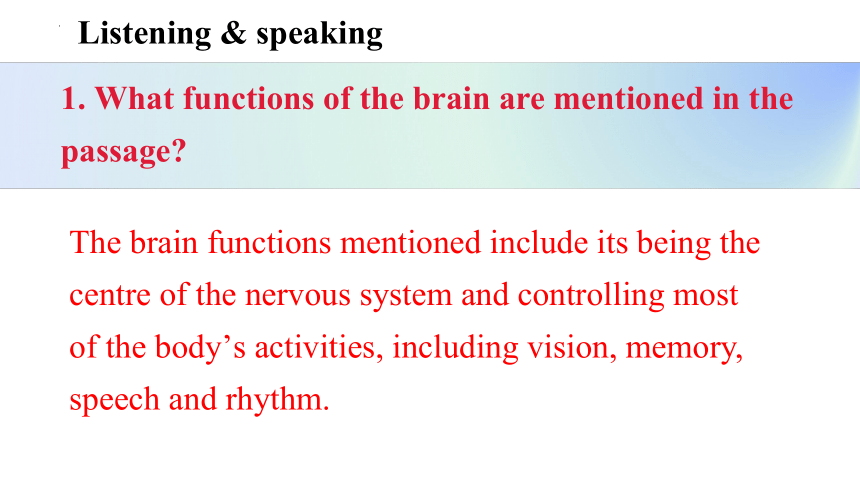 Listening & speaking

1. What functions of the brain are mentioned in the passage?

The brain functions mentioned include its being the centre of the nervous system and controlling most of the body’s activities, including vision, memory, speech and rhythm.